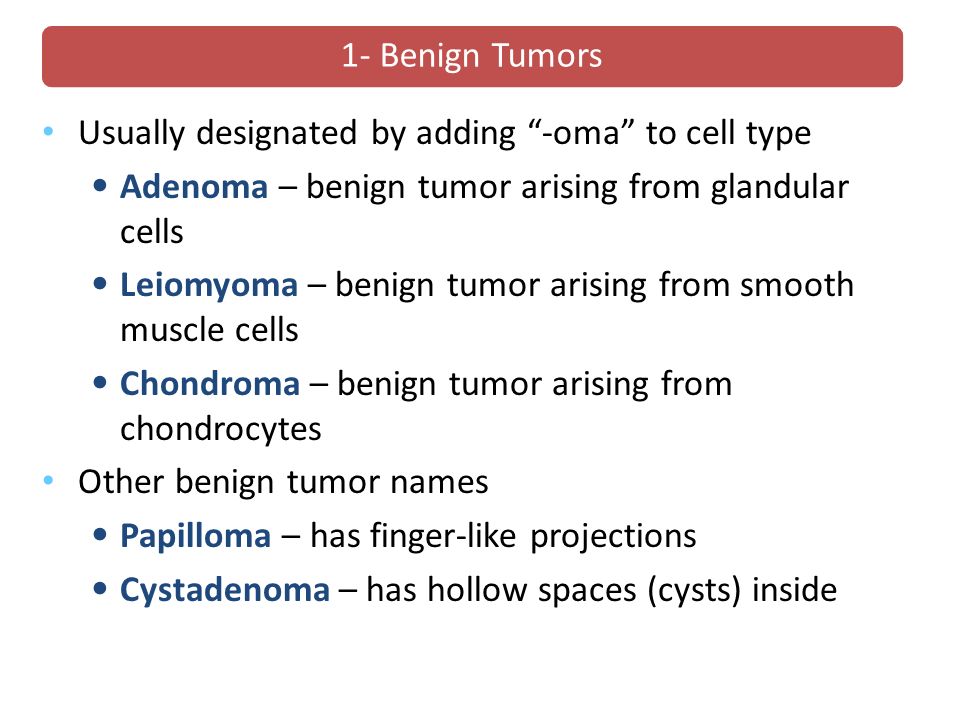 1- Benign Tumors

• Usually designated by adding “-oma” to cell type
  • Adenoma – benign tumor arising from glandular cells
  • Leiomyoma – benign tumor arising from smooth muscle cells
  • Chondroma – benign tumor arising from chondrocytes
• Other benign tumor names
  • Papilloma – has finger-like projections
  • Cystadenoma – has hollow spaces (cysts) inside